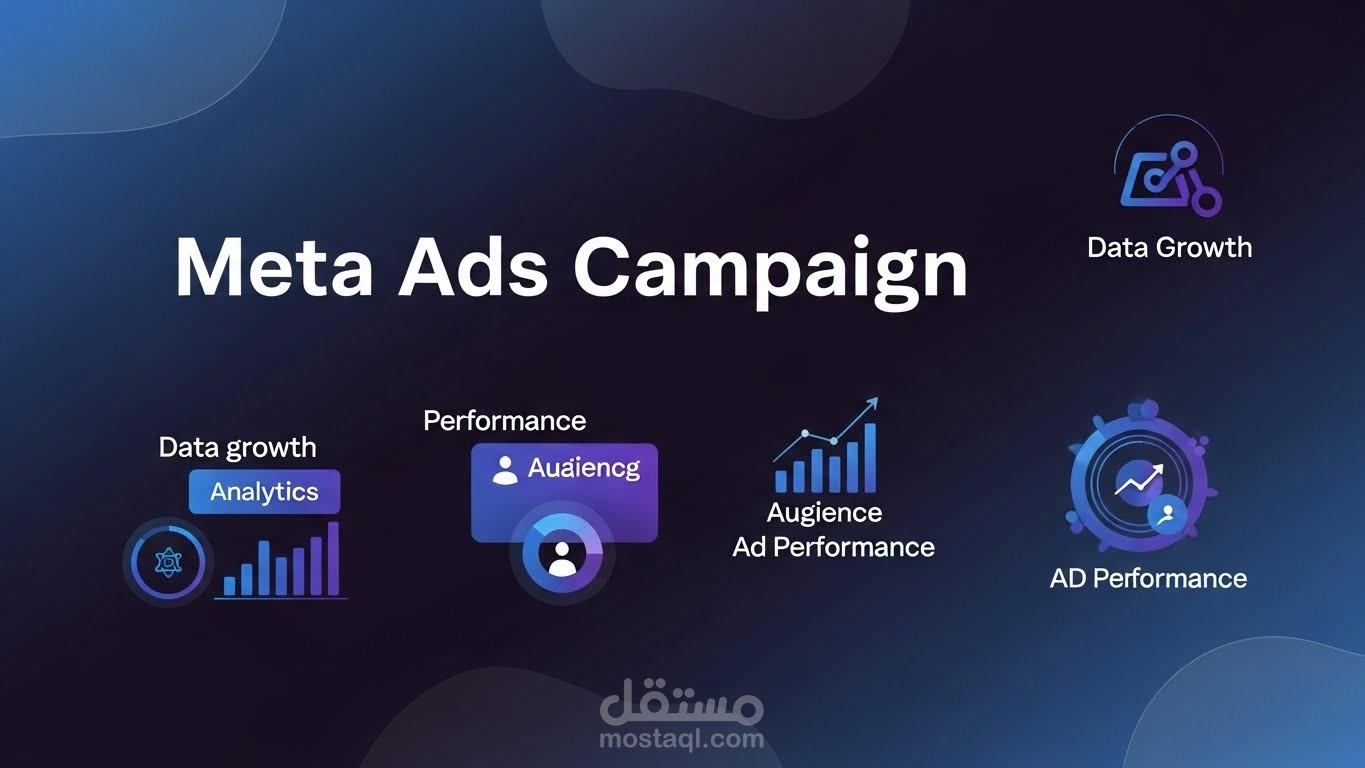 Meta Ads Campaign

Data Growth

Data growth

Analytics

Performance

Auaiencg

Augience
Ad Performance

AD Performance

مستقل
mostaql.com